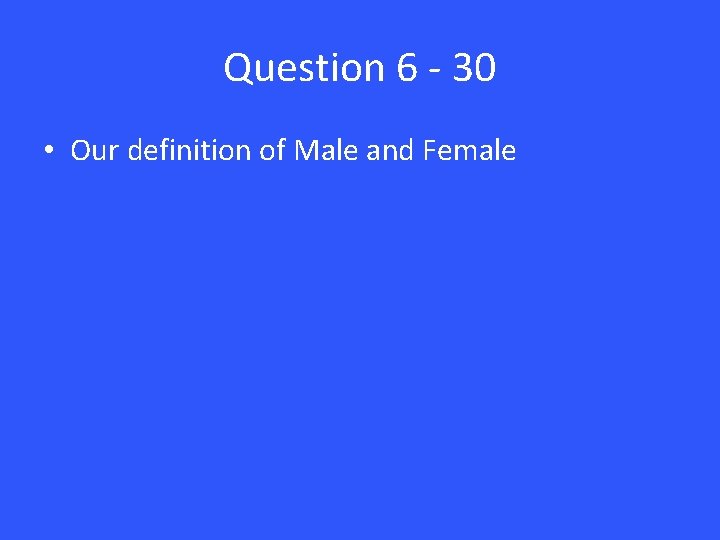 Question 6 - 30

• Our definition of Male and Female